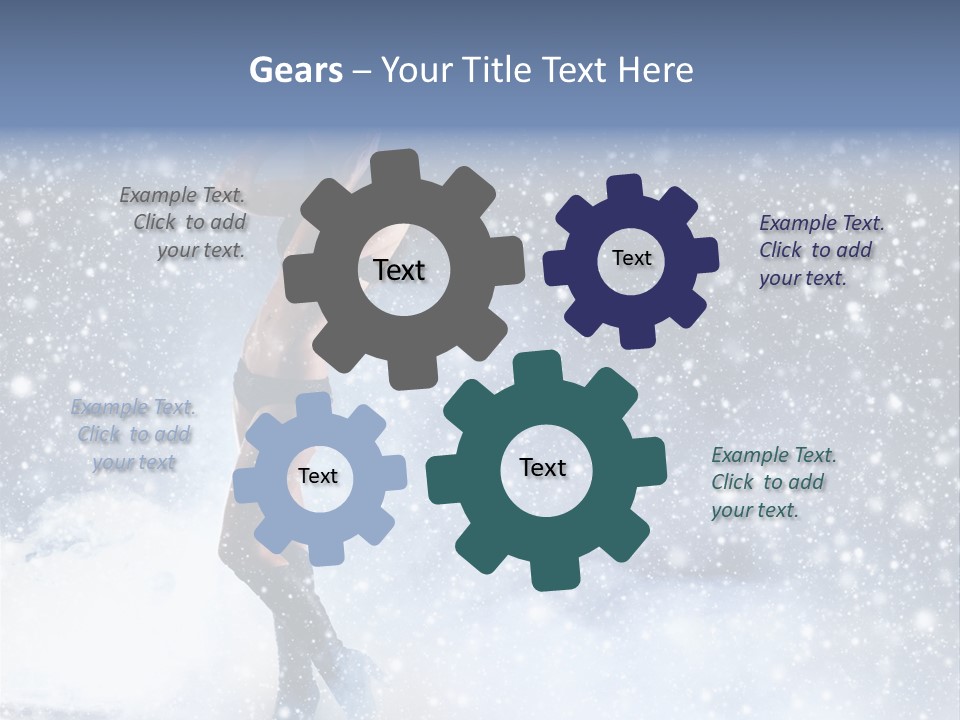 Gears – Your Title Text Here

Example Text. Click to add your text.

Text

Text

Example Text. Click to add your text.

Example Text. Click to add your text

Text

Text

Example Text. Click to add your text.